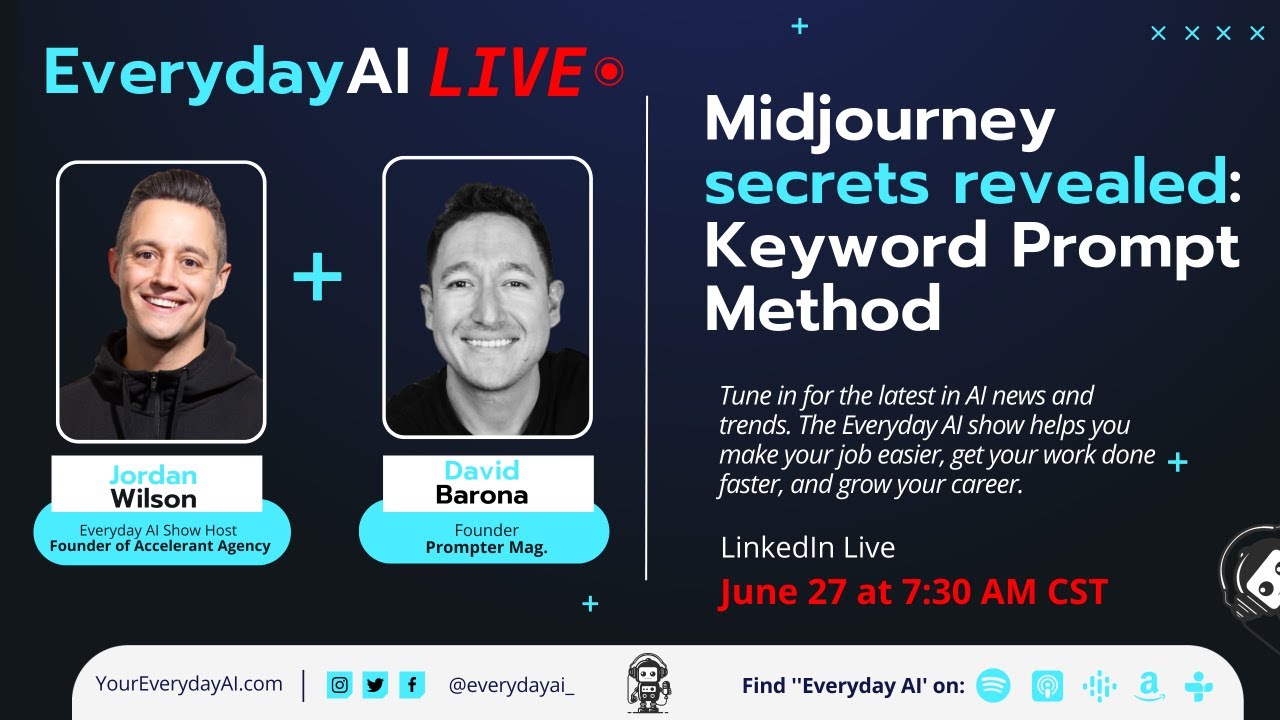 EverydayAI LIVE

Jordan
Wilson
Everyday AI Show Host
Founder of Accelerant Agency

David
Barona
Founder
Prompter Mag.

Midjourney secrets revealed: Keyword Prompt Method

Tune in for the latest in AI news and trends. The Everyday AI show helps you make your job easier, get your work done faster, and grow your career.

LinkedIn Live
June 27 at 7:30 AM CST

YourEverydayAI.com | @everydayai_

Find ''Everyday AI' on: